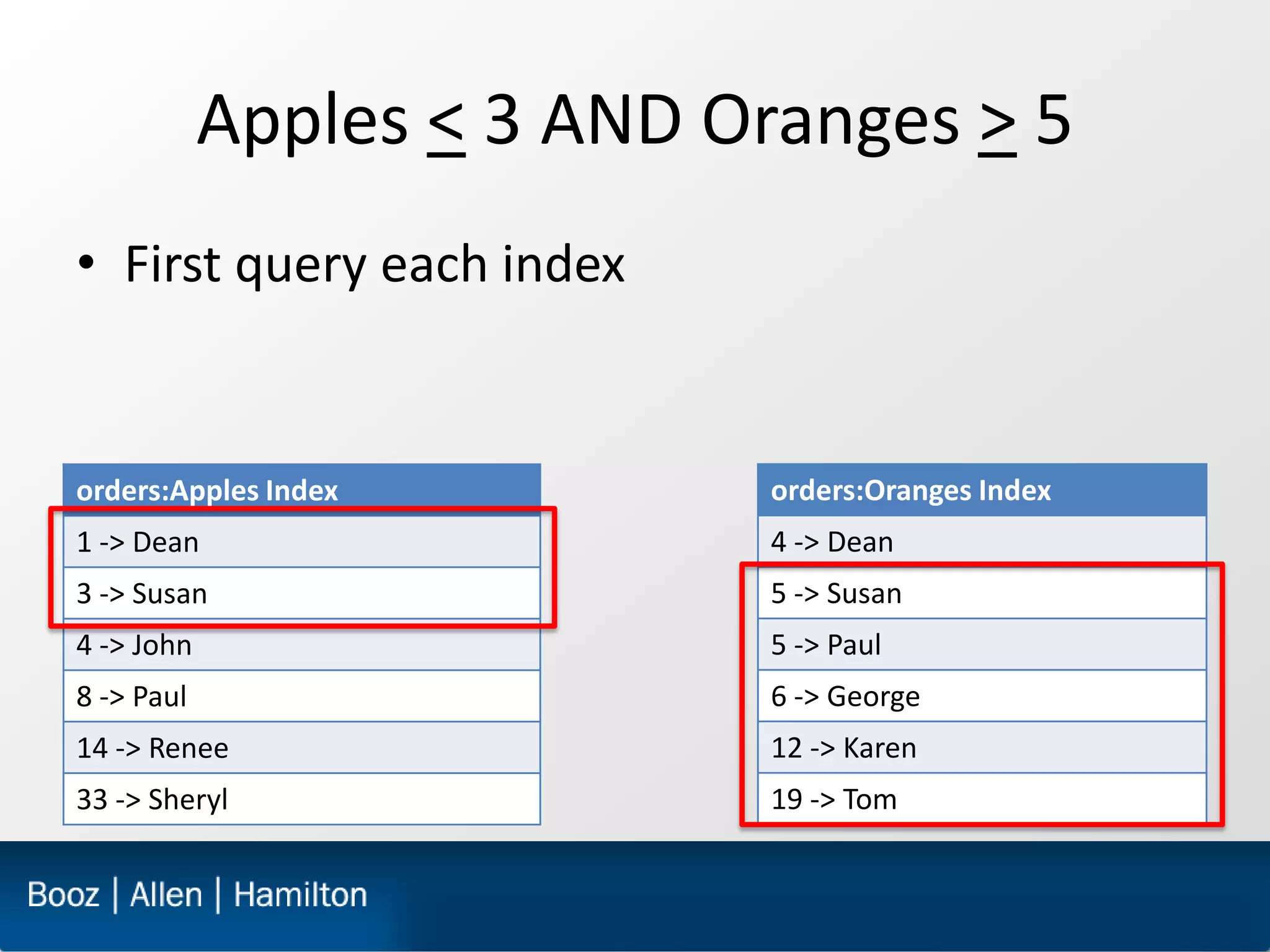 Apples $\leq$ 3 AND Oranges $\geq$ 5

• First query each index

| orders:Apples Index |
|---|
| 1 -> Dean |
| 3 -> Susan |
| 4 -> John |
| 8 -> Paul |
| 14 -> Renee |
| 33 -> Sheryl |

| orders:Oranges Index |
|---|
| 4 -> Dean |
| 5 -> Susan |
| 5 -> Paul |
| 6 -> George |
| 12 -> Karen |
| 19 -> Tom |

Booz | Allen | Hamilton